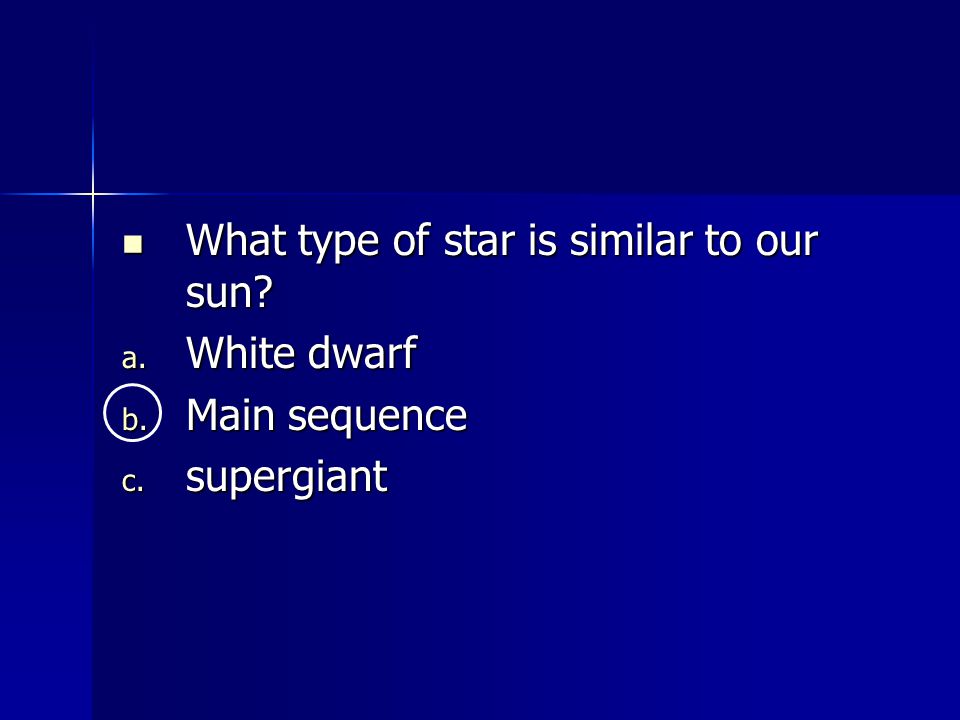 What type of star is similar to our sun?

a. White dwarf

b. Main sequence

c. supergiant